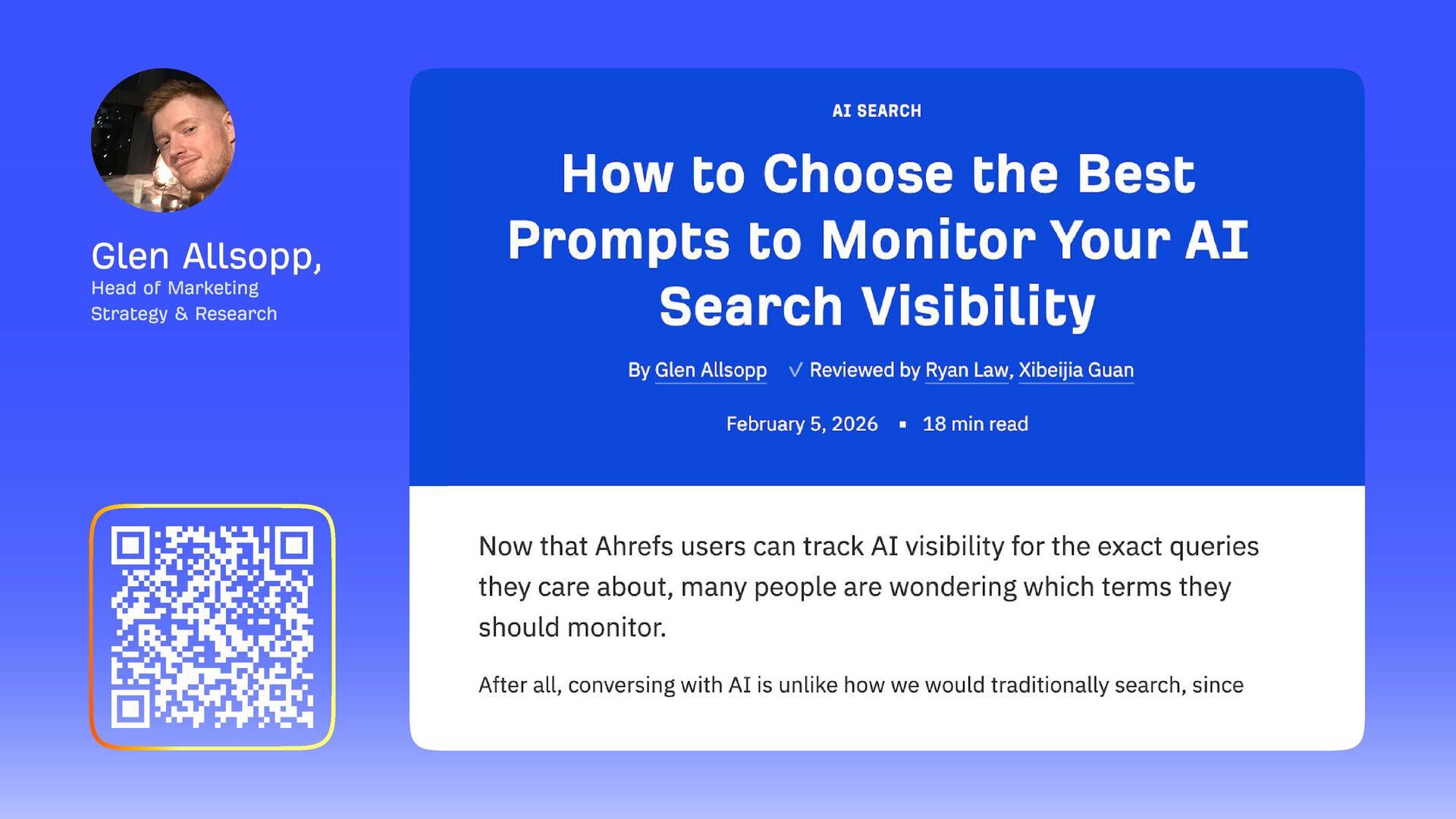 Glen Allsopp,
Head of Marketing Strategy & Research

AI SEARCH

How to Choose the Best Prompts to Monitor Your AI Search Visibility

By Glen Allsopp ✓ Reviewed by Ryan Law, Xibeijia Guan

February 5, 2026 ▪ 18 min read

Now that Ahrefs users can track AI visibility for the exact queries they care about, many people are wondering which terms they should monitor.

After all, conversing with AI is unlike how we would traditionally search, since